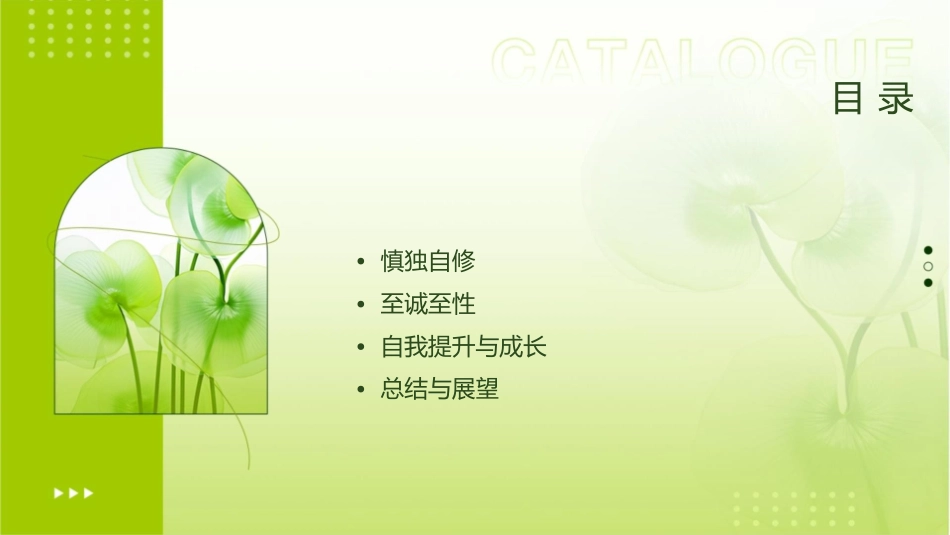 CATALOGUE
目 录

• 慎独自修
• 至诚至性
• 自我提升与成长
• 总结与展望